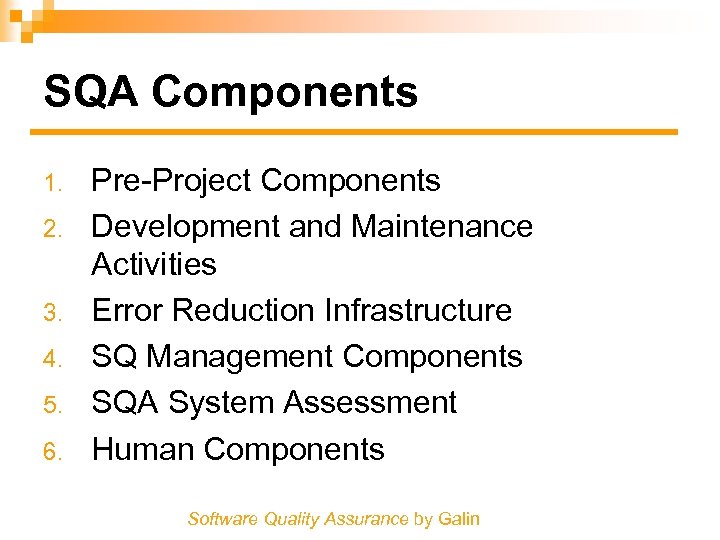 SQA Components

1. Pre-Project Components
2. Development and Maintenance Activities
3. Error Reduction Infrastructure
4. SQ Management Components
5. SQA System Assessment
6. Human Components

Software Quality Assurance by Galin